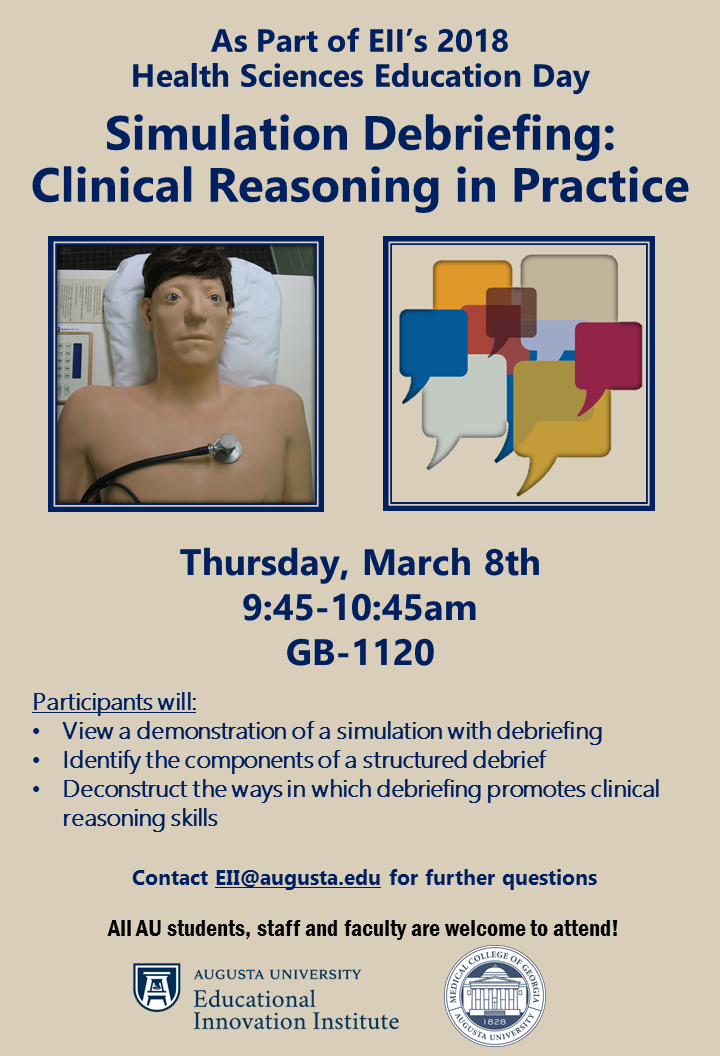 As Part of EII's 2018 Health Sciences Education Day

Simulation Debriefing: Clinical Reasoning in Practice

Thursday, March 8th
9:45-10:45am
GB-1120

Participants will:
• View a demonstration of a simulation with debriefing
• Identify the components of a structured debrief
• Deconstruct the ways in which debriefing promotes clinical reasoning skills

Contact EII@augusta.edu for further questions

All AU students, staff and faculty are welcome to attend!

AUGUSTA UNIVERSITY
Educational Innovation Institute

MEDICAL COLLEGE OF GEORGIA
1828
AUGUSTA UNIVERSITY